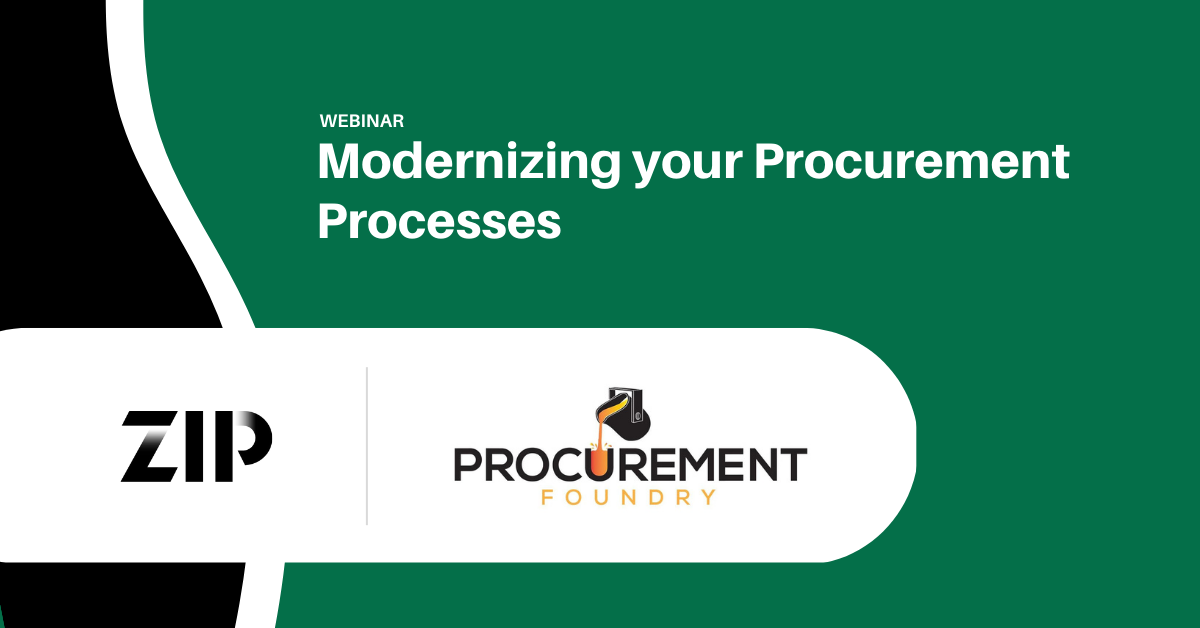 WEBINAR
Modernizing your Procurement Processes

ZIP

PROCUREMENT
FOUNDRY